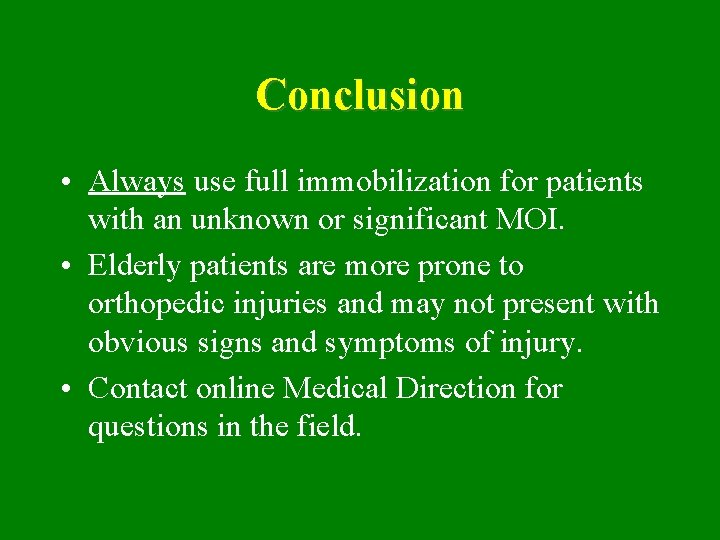 Conclusion

• Always use full immobilization for patients with an unknown or significant MOI.

• Elderly patients are more prone to orthopedic injuries and may not present with obvious signs and symptoms of injury.

• Contact online Medical Direction for questions in the field.